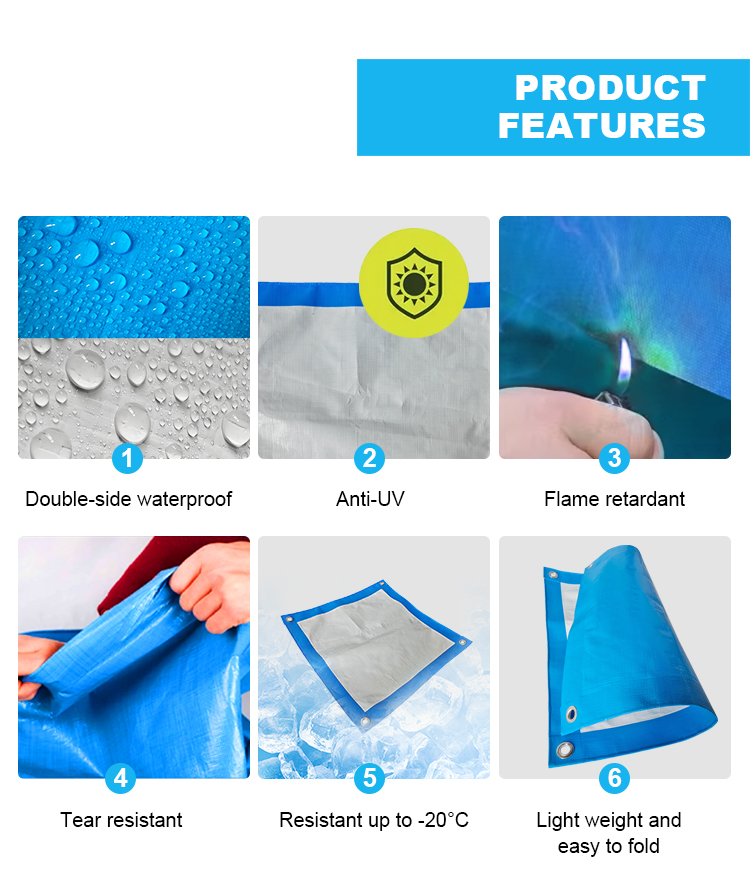 PRODUCT FEATURES

1
Double-side waterproof

2
Anti-UV

3
Flame retardant

4
Tear resistant

5
Resistant up to -20°C

6
Light weight and easy to fold